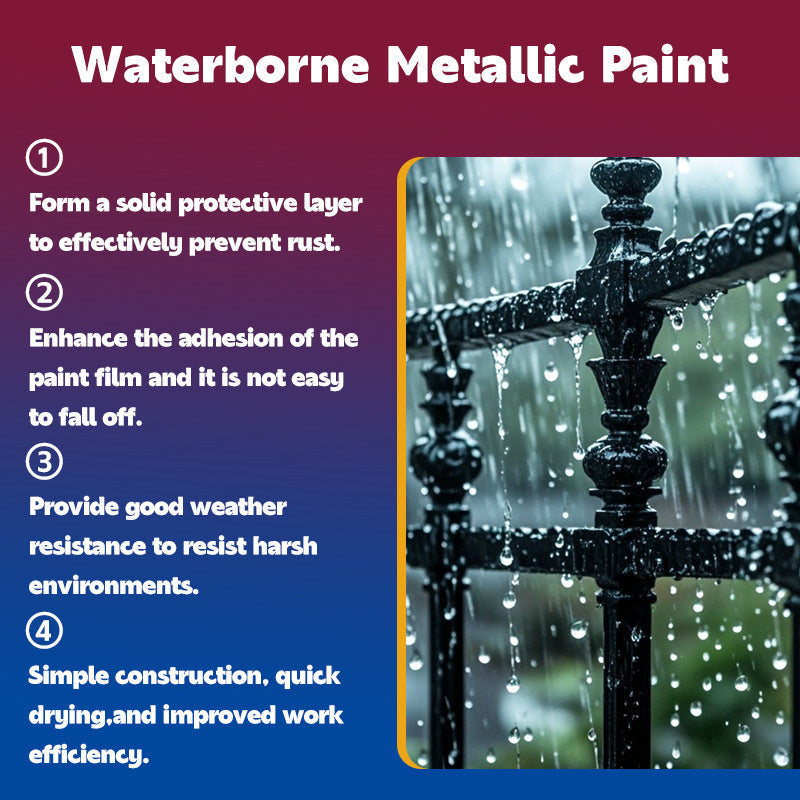 Waterborne Metallic Paint

①
Form a solid protective layer to effectively prevent rust.

②
Enhance the adhesion of the paint film and it is not easy to fall off.

③
Provide good weather resistance to resist harsh environments.

④
Simple construction, quick drying,and improved work efficiency.